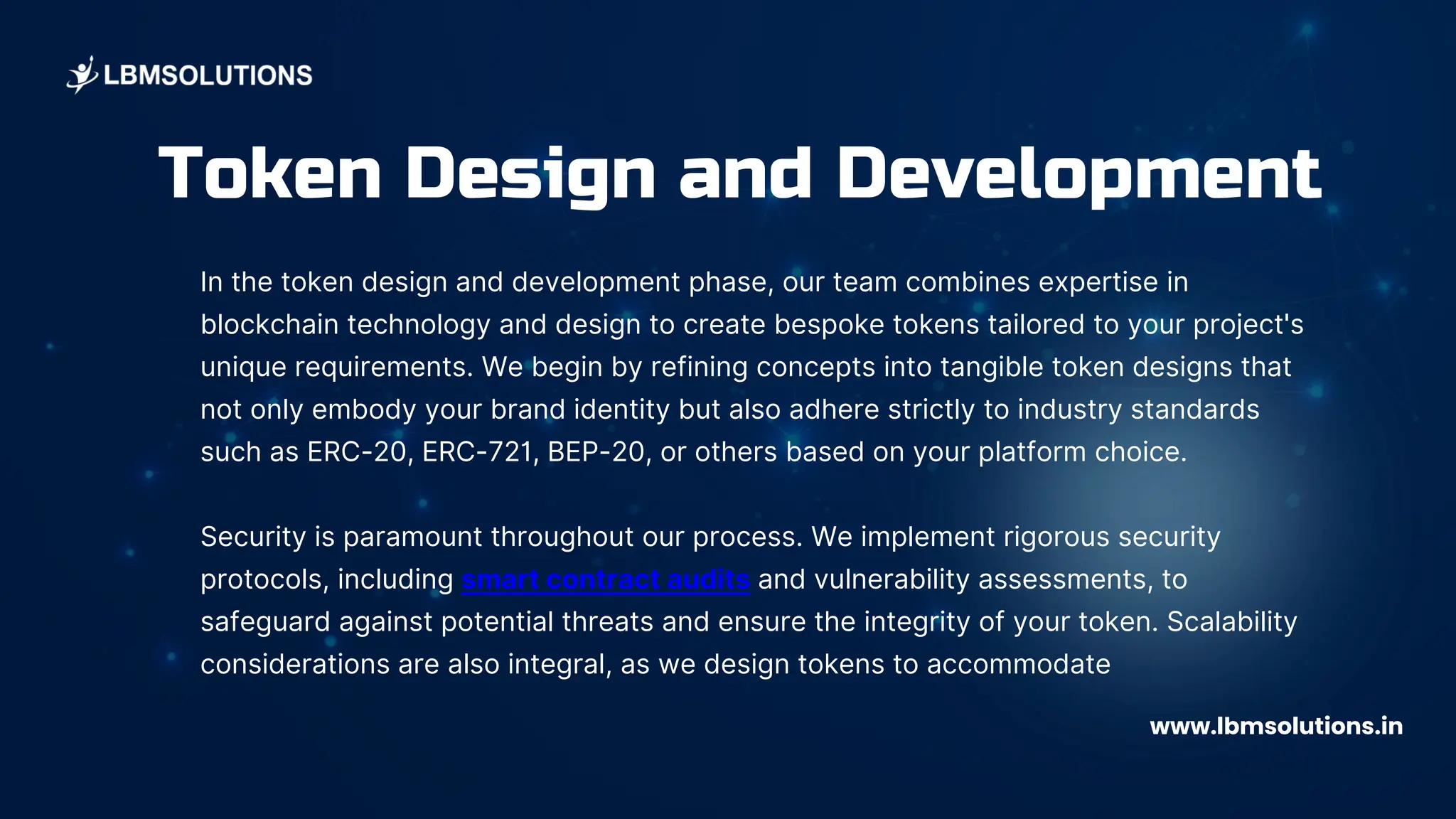 LBMSOLUTIONS

Token Design and Development

In the token design and development phase, our team combines expertise in blockchain technology and design to create bespoke tokens tailored to your project's unique requirements. We begin by refining concepts into tangible token designs that not only embody your brand identity but also adhere strictly to industry standards such as ERC-20, ERC-721, BEP-20, or others based on your platform choice.

Security is paramount throughout our process. We implement rigorous security protocols, including smart contract audits and vulnerability assessments, to safeguard against potential threats and ensure the integrity of your token. Scalability considerations are also integral, as we design tokens to accommodate

www.lbmsolutions.in